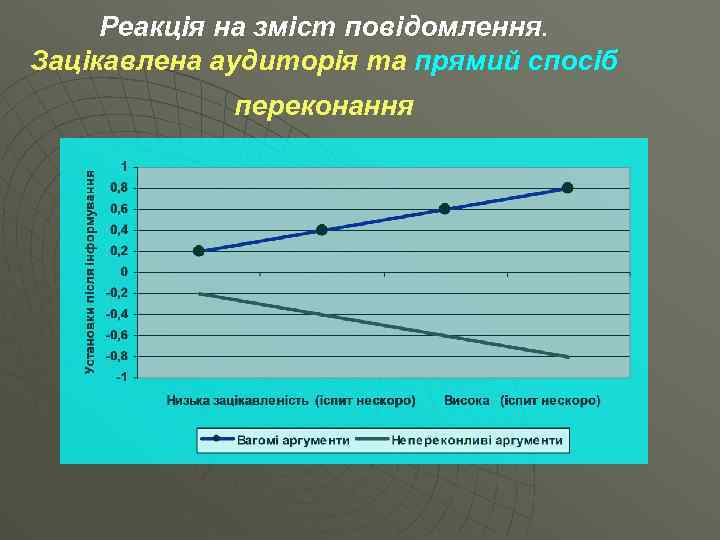 Реакція на зміст повідомлення. Зацікавлена аудиторія та прямий спосіб переконання

Установки після інформування

1
0,8
0,6
0,4
0,2
0
-0,2
-0,4
-0,6
-0,8
-1

Низька зацікавленість (іспит нескоро) Висока (іспит нескоро)

Вагомі аргументи
Непереконливі аргументи